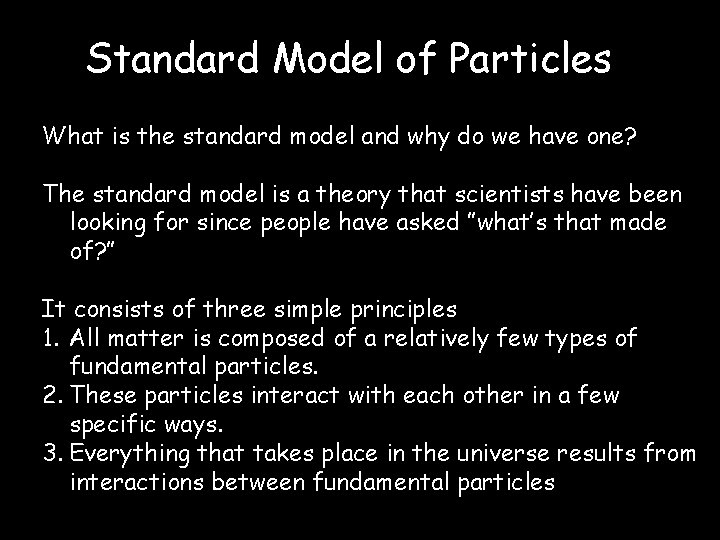 Standard Model of Particles

What is the standard model and why do we have one?

The standard model is a theory that scientists have been looking for since people have asked "what's that made of?"

It consists of three simple principles
1. All matter is composed of a relatively few types of fundamental particles.
2. These particles interact with each other in a few specific ways.
3. Everything that takes place in the universe results from interactions between fundamental particles